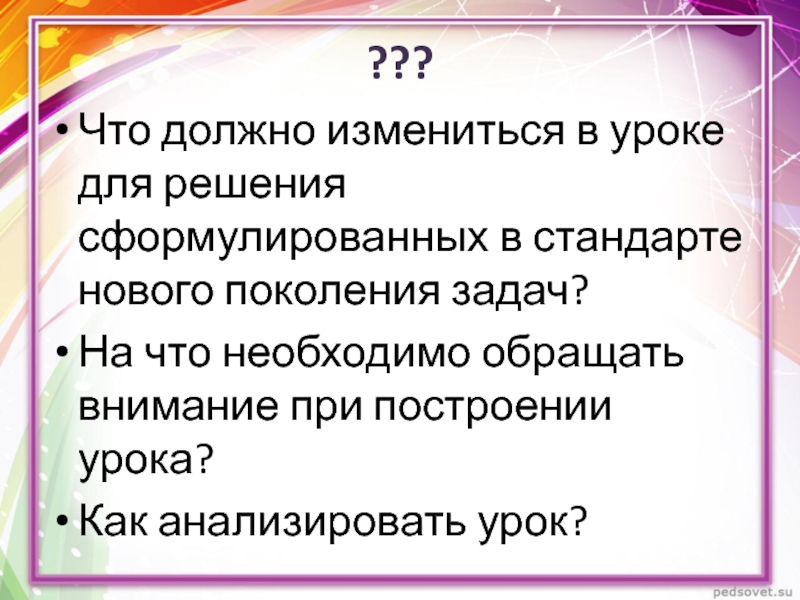 ???

• Что должно измениться в уроке для решения сформулированных в стандарте нового поколения задач?

• На что необходимо обращать внимание при построении урока?

• Как анализировать урок?

pedsovet.su